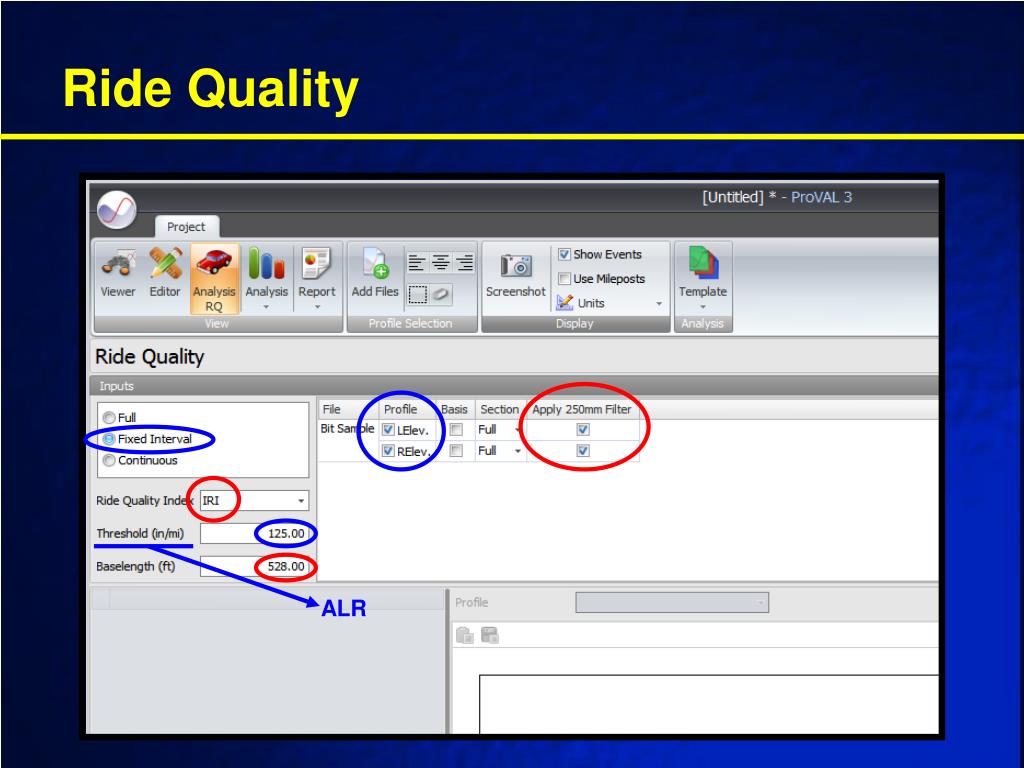 Ride Quality

[Untitled] * - ProVAL 3

Project

Viewer Editor Analysis RQ Analysis Report
View

Add Files
Profile Selection

Screenshot
Show Events
Use Mileposts
Units
Display

Template
Analysis

Ride Quality

Inputs

Full
Fixed Interval
Continuous

Ride Quality Index IRI

Threshold (in/mi) 125.00

Baselength (ft) 528.00

| File | Profile | Basis | Section | Apply 250mm Filter |
|---|---|---|---|---|
| Bit Sample | LElev. | | Full | |
| | RElev. | | Full | |

ALR

Profile